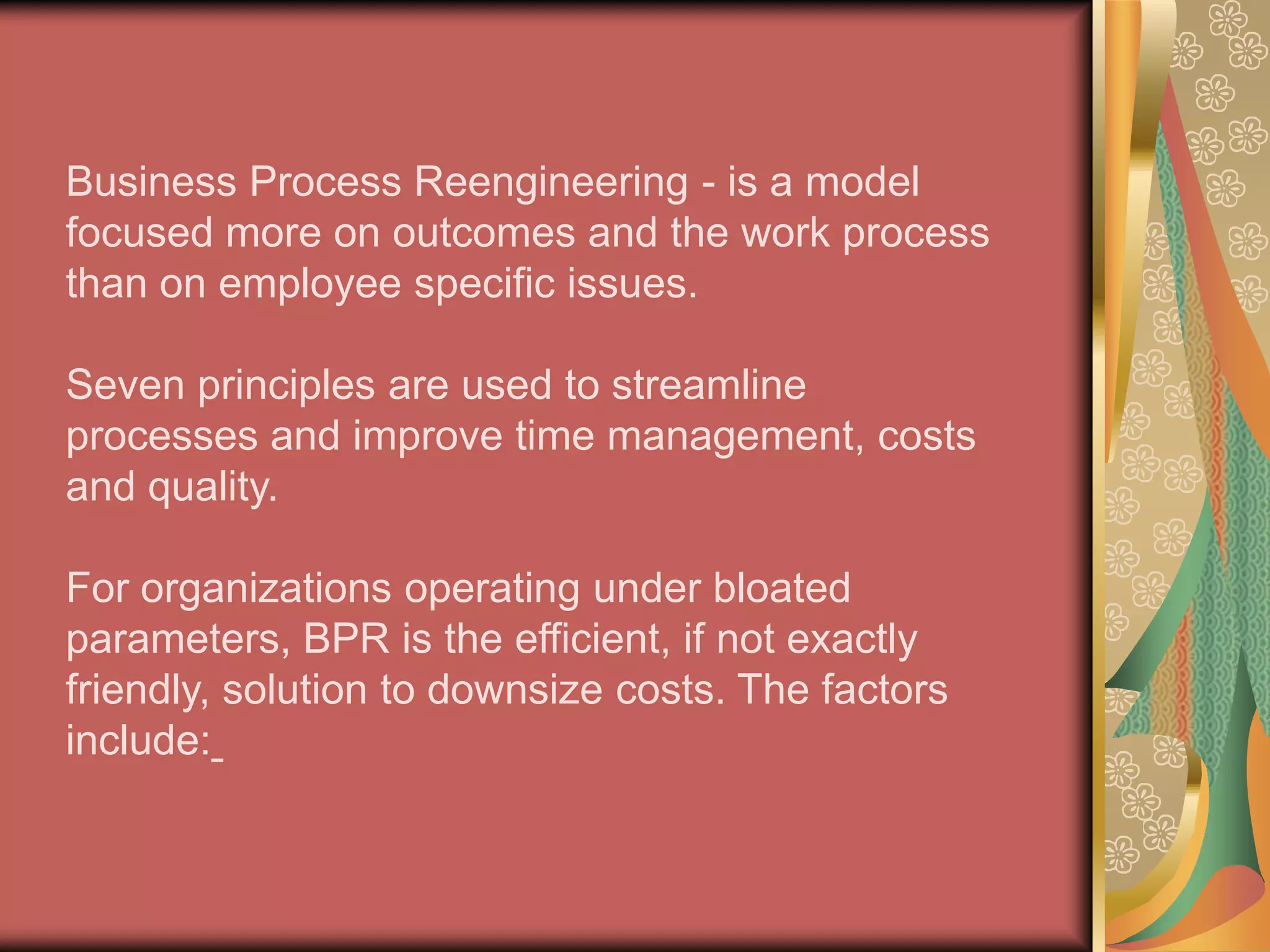 Business Process Reengineering - is a model focused more on outcomes and the work process than on employee specific issues.

Seven principles are used to streamline processes and improve time management, costs and quality.

For organizations operating under bloated parameters, BPR is the efficient, if not exactly friendly, solution to downsize costs. The factors include:_